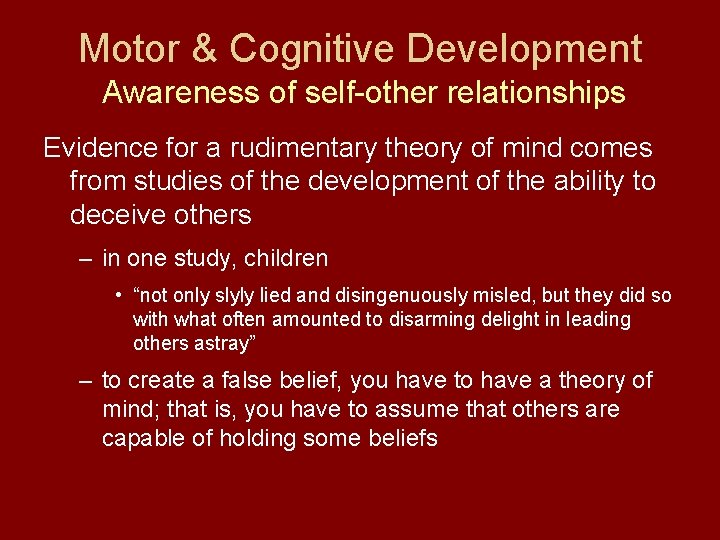 Motor & Cognitive Development
Awareness of self-other relationships

Evidence for a rudimentary theory of mind comes from studies of the development of the ability to deceive others

– in one study, children

• “not only slyly lied and disingenuously misled, but they did so with what often amounted to disarming delight in leading others astray”

– to create a false belief, you have to have a theory of mind; that is, you have to assume that others are capable of holding some beliefs